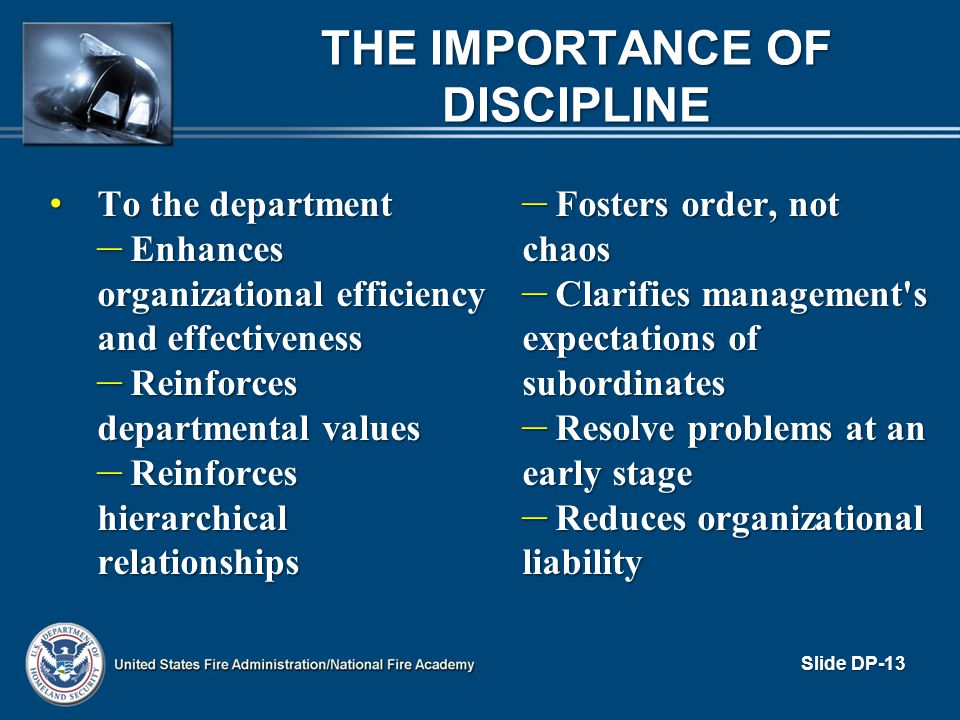 THE IMPORTANCE OF DISCIPLINE

• To the department
– Enhances organizational efficiency and effectiveness
– Reinforces departmental values
– Reinforces hierarchical relationships

– Fosters order, not chaos
– Clarifies management's expectations of subordinates
– Resolve problems at an early stage
– Reduces organizational liability

U.S. DEPARTMENT OF HOMELAND SECURITY

United States Fire Administration/National Fire Academy

Slide DP-13